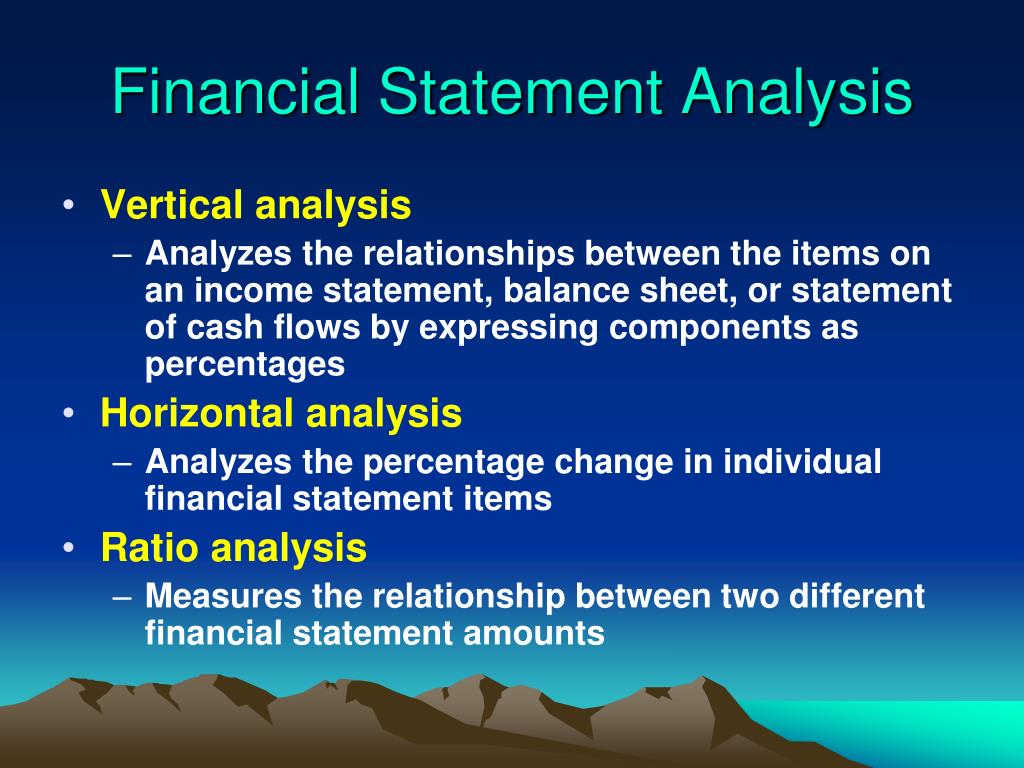 Financial Statement Analysis

• Vertical analysis
– Analyzes the relationships between the items on an income statement, balance sheet, or statement of cash flows by expressing components as percentages

• Horizontal analysis
– Analyzes the percentage change in individual financial statement items

• Ratio analysis
– Measures the relationship between two different financial statement amounts